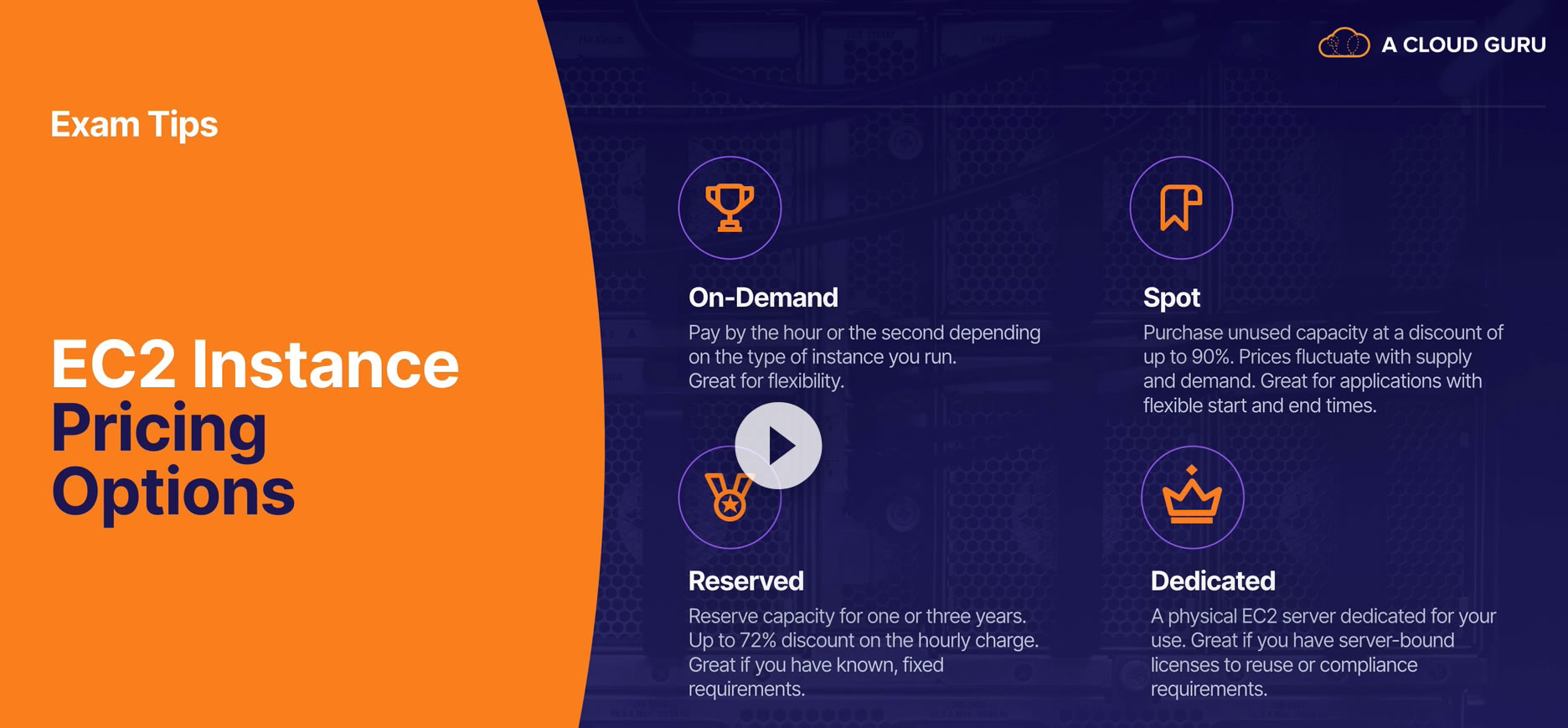 A CLOUD GURU

Exam Tips

EC2 Instance Pricing Options

On-Demand
Pay by the hour or the second depending on the type of instance you run. Great for flexibility.

Spot
Purchase unused capacity at a discount of up to 90%. Prices fluctuate with supply and demand. Great for applications with flexible start and end times.

Reserved
Reserve capacity for one or three years. Up to 72% discount on the hourly charge. Great if you have known, fixed requirements.

Dedicated
A physical EC2 server dedicated for your use. Great if you have server-bound licenses to reuse or compliance requirements.